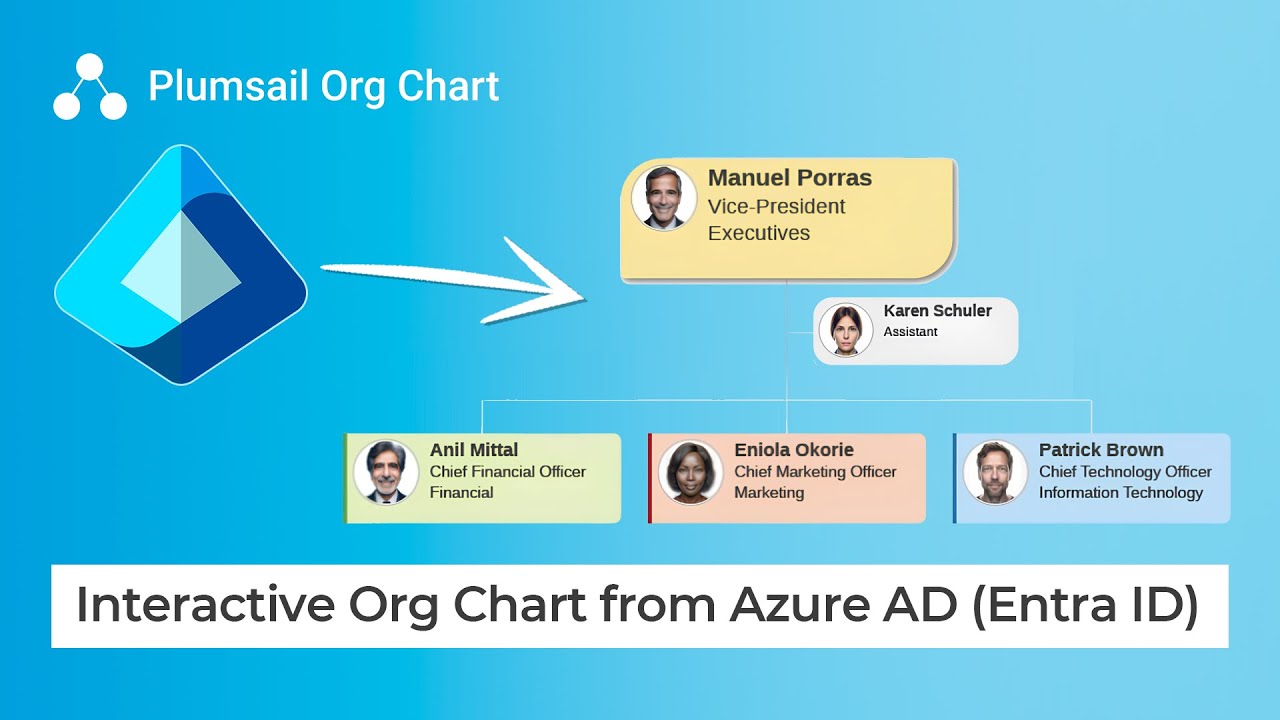 Plumsail Org Chart

Manuel Porras
Vice-President
Executives

Karen Schuler
Assistant

Anil Mittal
Chief Financial Officer
Financial

Eniola Okorie
Chief Marketing Officer
Marketing

Patrick Brown
Chief Technology Officer
Information Technology

Interactive Org Chart from Azure AD (Entra ID)